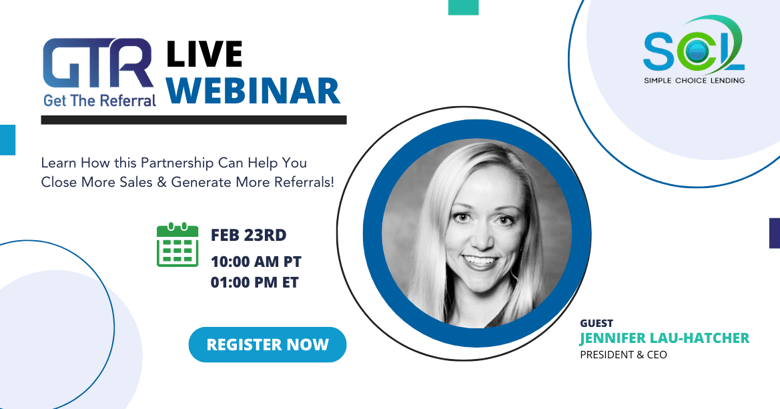 GTR
Get The Referral

LIVE
WEBINAR

SCL
SIMPLE CHOICE LENDING

Learn How this Partnership Can Help You Close More Sales & Generate More Referrals!

FEB 23RD
10:00 AM PT
01:00 PM ET

REGISTER NOW

GUEST
JENNIFER LAU-HATCHER
PRESIDENT & CEO